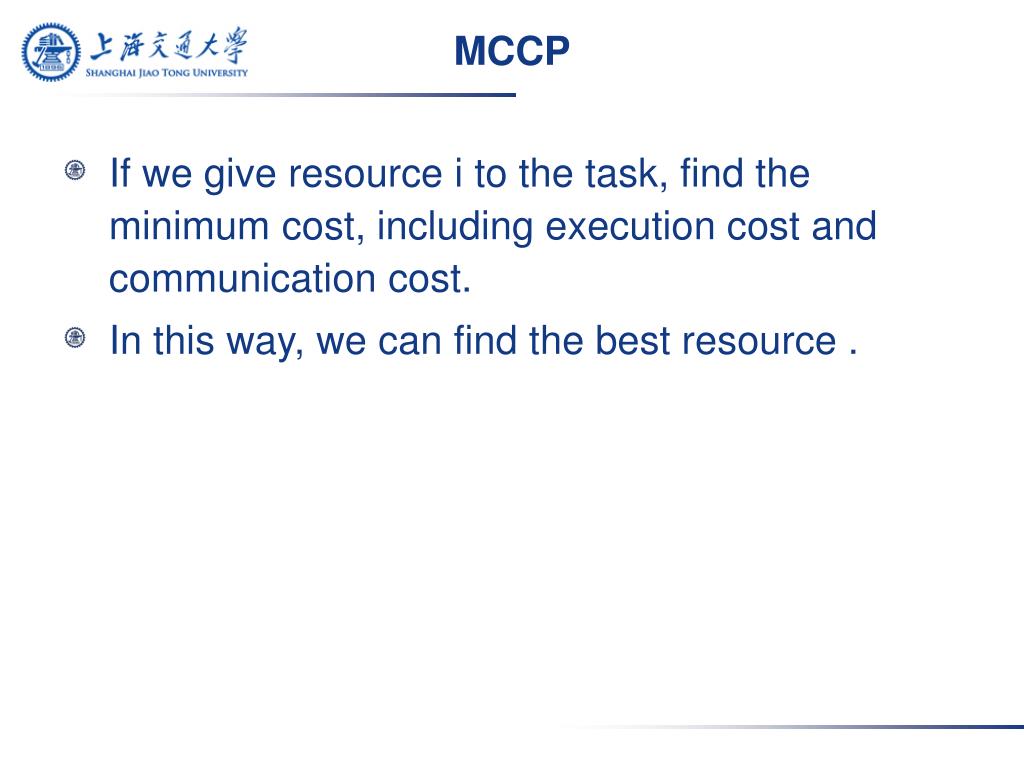 上海交通大學
SHANGHAI JIAO TONG UNIVERSITY

MCCP

If we give resource i to the task, find the minimum cost, including execution cost and communication cost.

In this way, we can find the best resource .